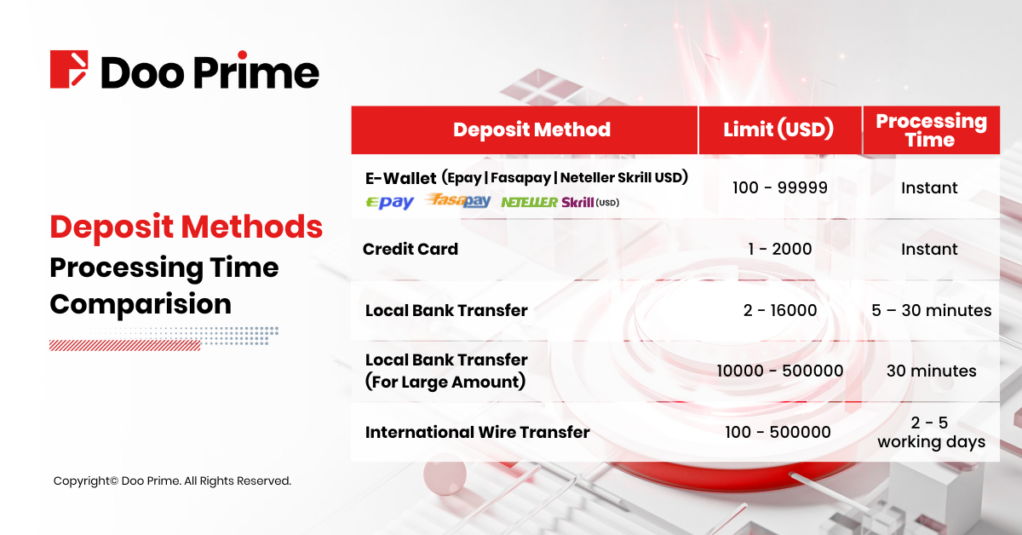 Doo Prime

Deposit Methods
Processing Time
Comparision

| Deposit Method | Limit (USD) | Processing Time |
|---|---|---|
| E-Wallet (Epay \| Fasapay \| Neteller Skrill USD) epay fasapay NETELLER Skrill (USD) | 100 - 99999 | Instant |
| Credit Card | 1 - 2000 | Instant |
| Local Bank Transfer | 2 - 16000 | 5 – 30 minutes |
| Local Bank Transfer (For Large Amount) | 10000 - 500000 | 30 minutes |
| International Wire Transfer | 100 - 500000 | 2 - 5 working days |

Copyright© Doo Prime. All Rights Reserved.